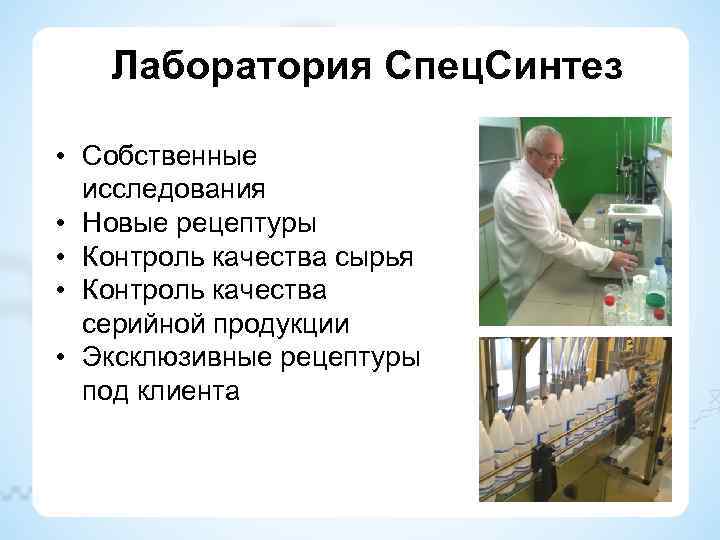 Лаборатория СпецСинтез

• Собственные исследования
• Новые рецептуры
• Контроль качества сырья
• Контроль качества серийной продукции
• Эксклюзивные рецептуры под клиента